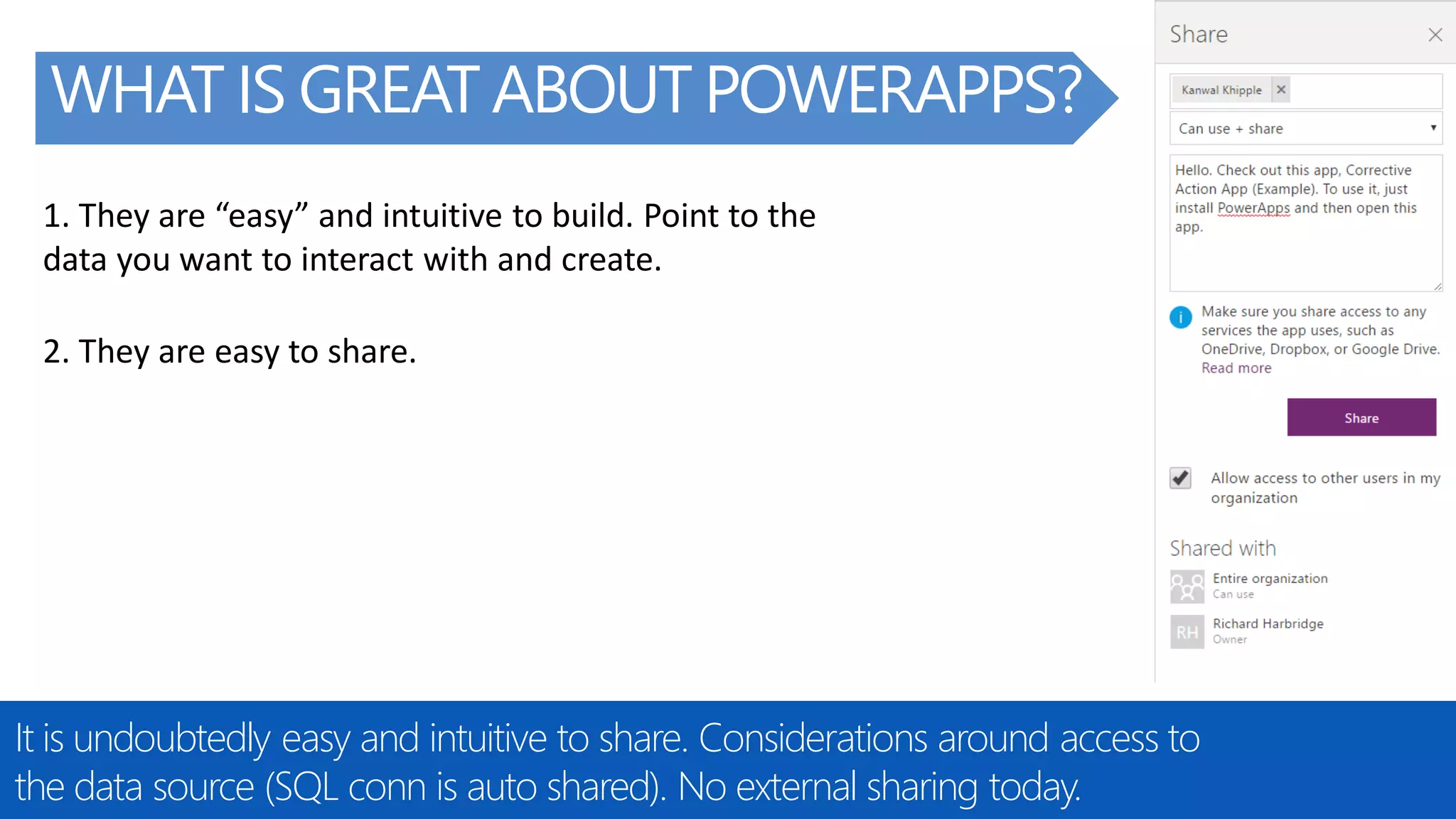 WHAT IS GREAT ABOUT POWERAPPS?

1. They are “easy” and intuitive to build. Point to the data you want to interact with and create.

2. They are easy to share.

Share

Kanwal Khipple

Can use + share

Hello. Check out this app, Corrective Action App (Example). To use it, just install PowerApps and then open this app.

Make sure you share access to any services the app uses, such as OneDrive, Dropbox, or Google Drive. Read more

Share

Allow access to other users in my organization

Shared with

Entire organization
Can use

RH Richard Harbridge
Owner

It is undoubtedly easy and intuitive to share. Considerations around access to the data source (SQL conn is auto shared). No external sharing today.